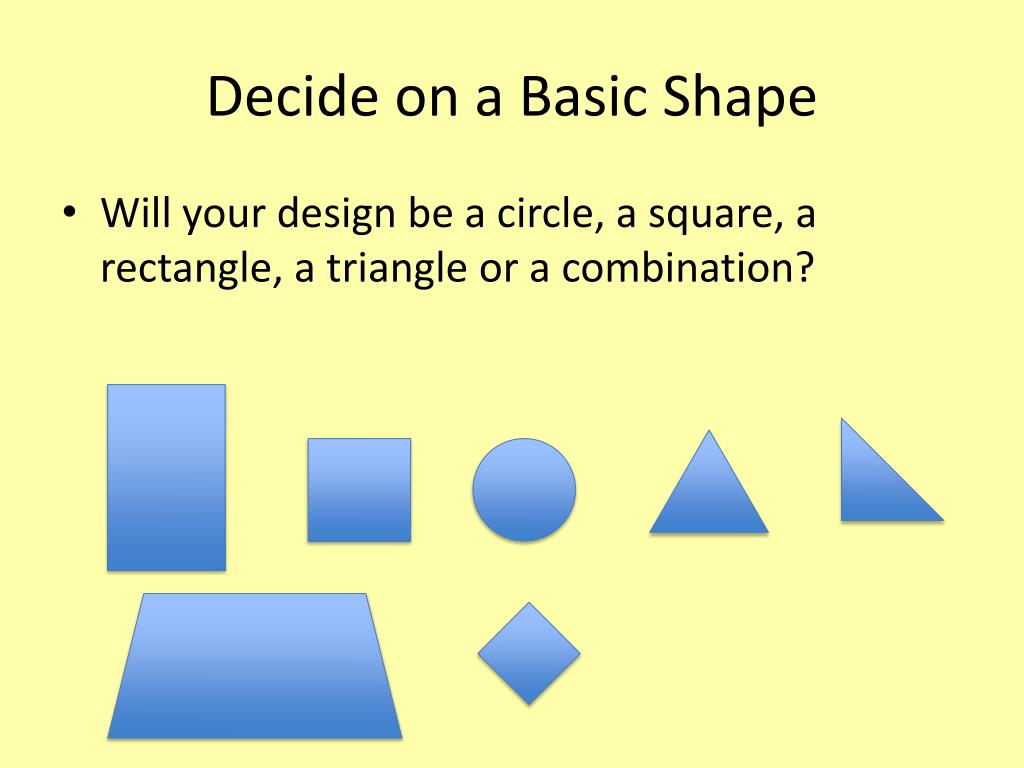 Decide on a Basic Shape

• Will your design be a circle, a square, a rectangle, a triangle or a combination?